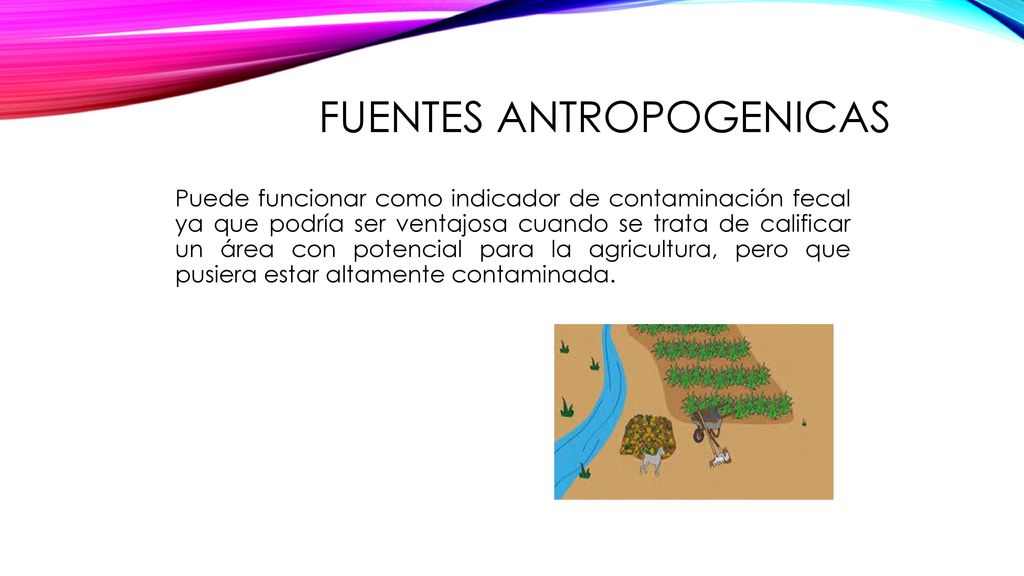 FUENTES ANTROPOGENICAS

Puede funcionar como indicador de contaminación fecal ya que podría ser ventajosa cuando se trata de calificar un área con potencial para la agricultura, pero que pusiera estar altamente contaminada.